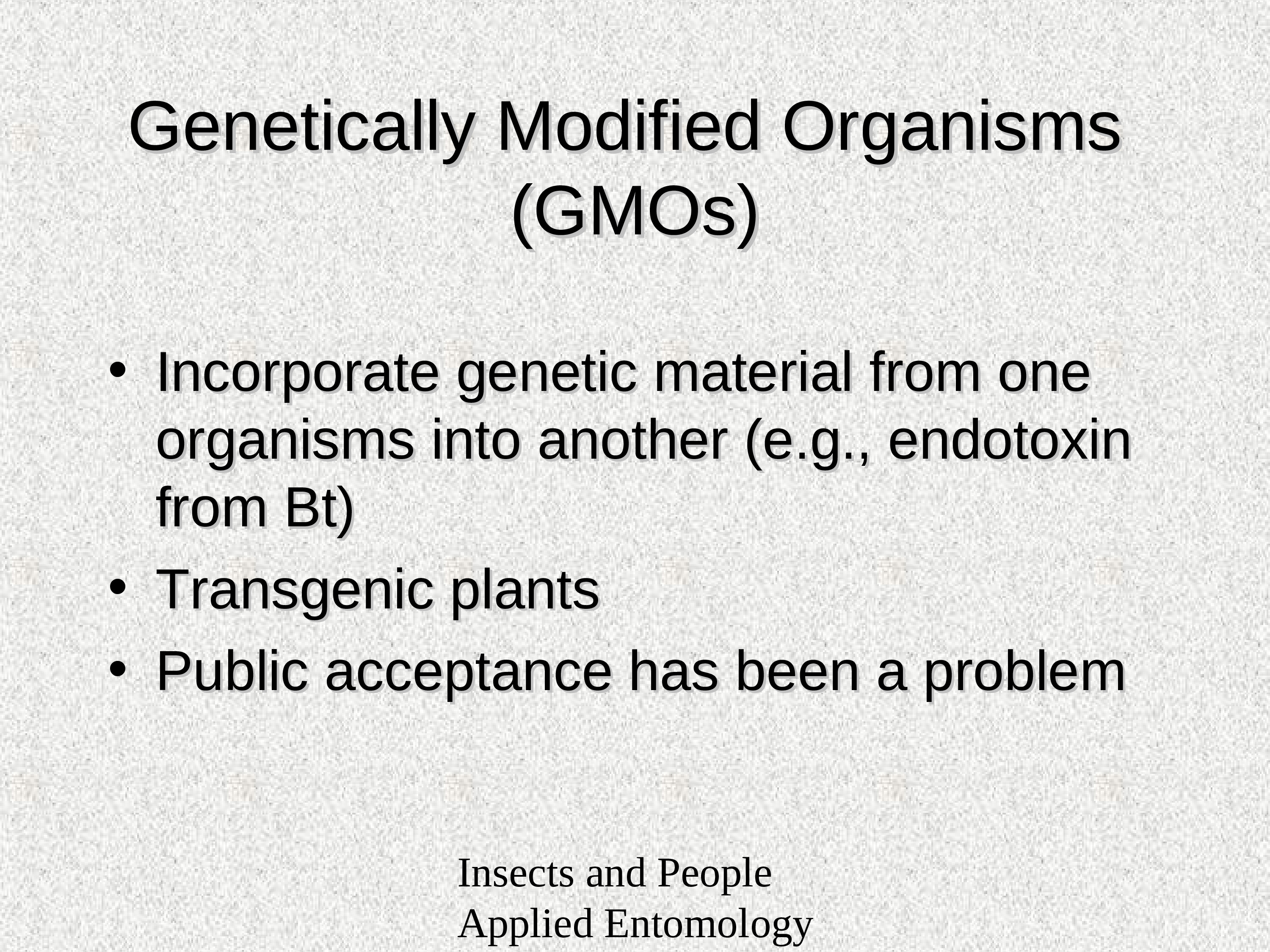 Genetically Modified Organisms (GMOs)

• Incorporate genetic material from one organisms into another (e.g., endotoxin from Bt)
• Transgenic plants
• Public acceptance has been a problem

Insects and People
Applied Entomology